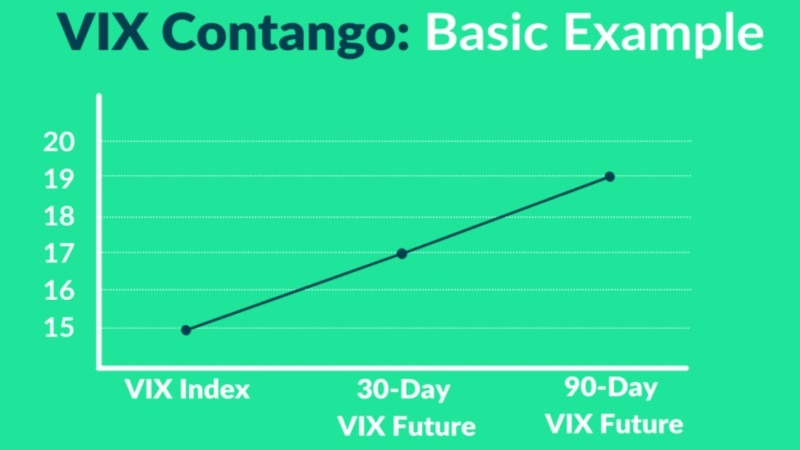 VIX Contango: Basic Example

20
19
18
17
16
15

VIX Index
30-Day VIX Future
90-Day VIX Future